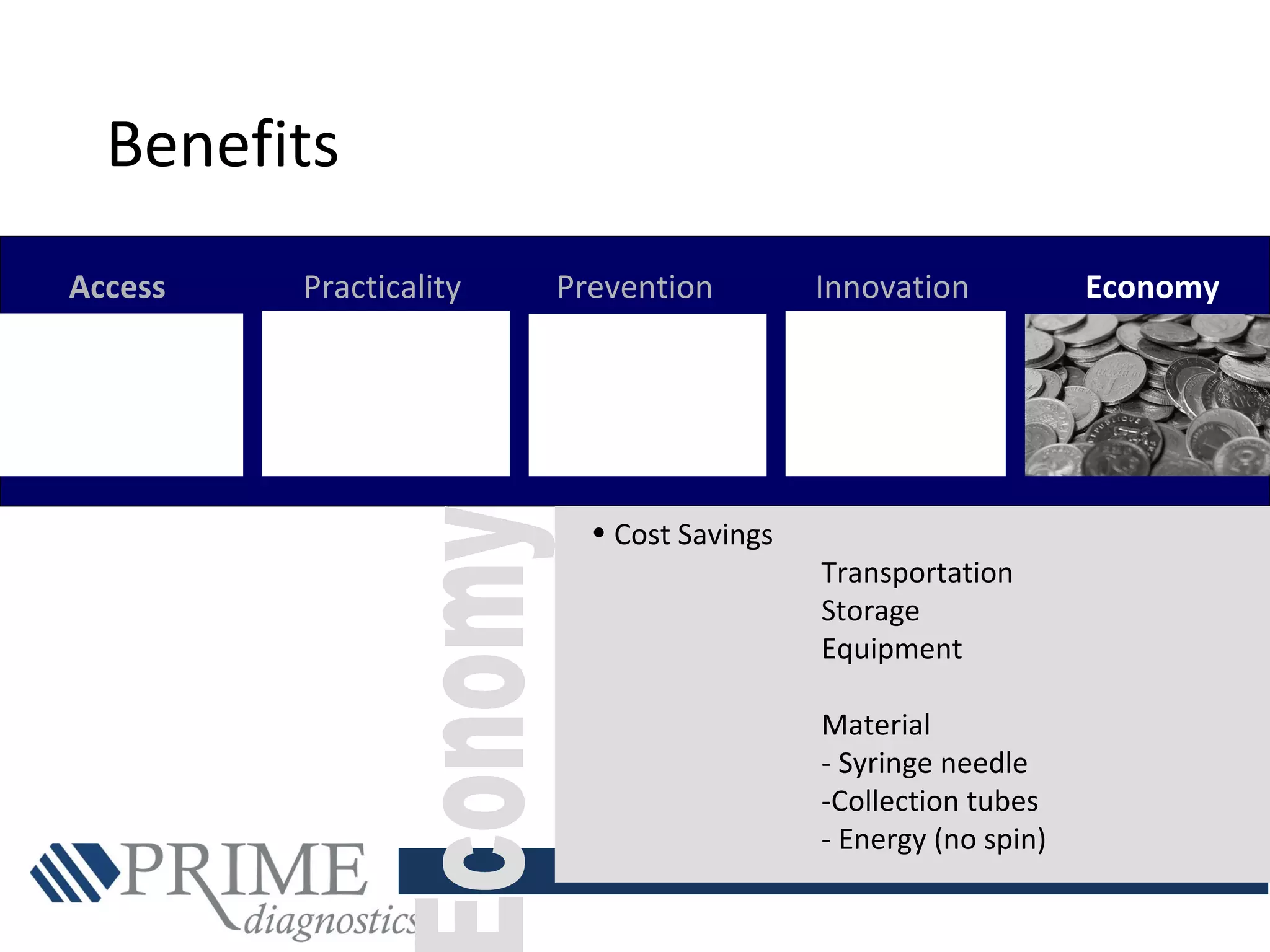 Benefits

Access Practicality Prevention Innovation Economy

Economy

• Cost Savings

Transportation
Storage
Equipment

Material
- Syringe needle
-Collection tubes
- Energy (no spin)

PRIME diagnostics